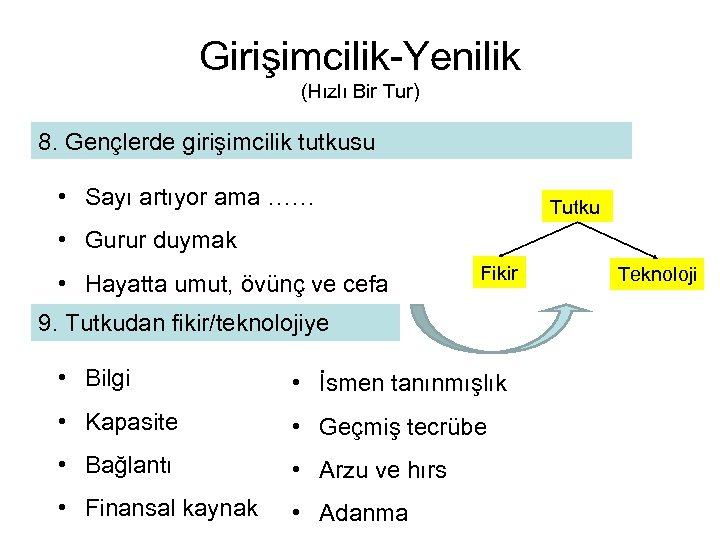 Girişimcilik-Yenilik
(Hızlı Bir Tur)

8. Gençlerde girişimcilik tutkusu

• Sayı artıyor ama ……
• Gurur duymak
• Hayatta umut, övünç ve cefa

Tutku
Fikir
Teknoloji

9. Tutkudan fikir/teknolojiye

• Bilgi
• Kapasite
• Bağlantı
• Finansal kaynak

• İsmen tanınmışlık
• Geçmiş tecrübe
• Arzu ve hırs
• Adanma